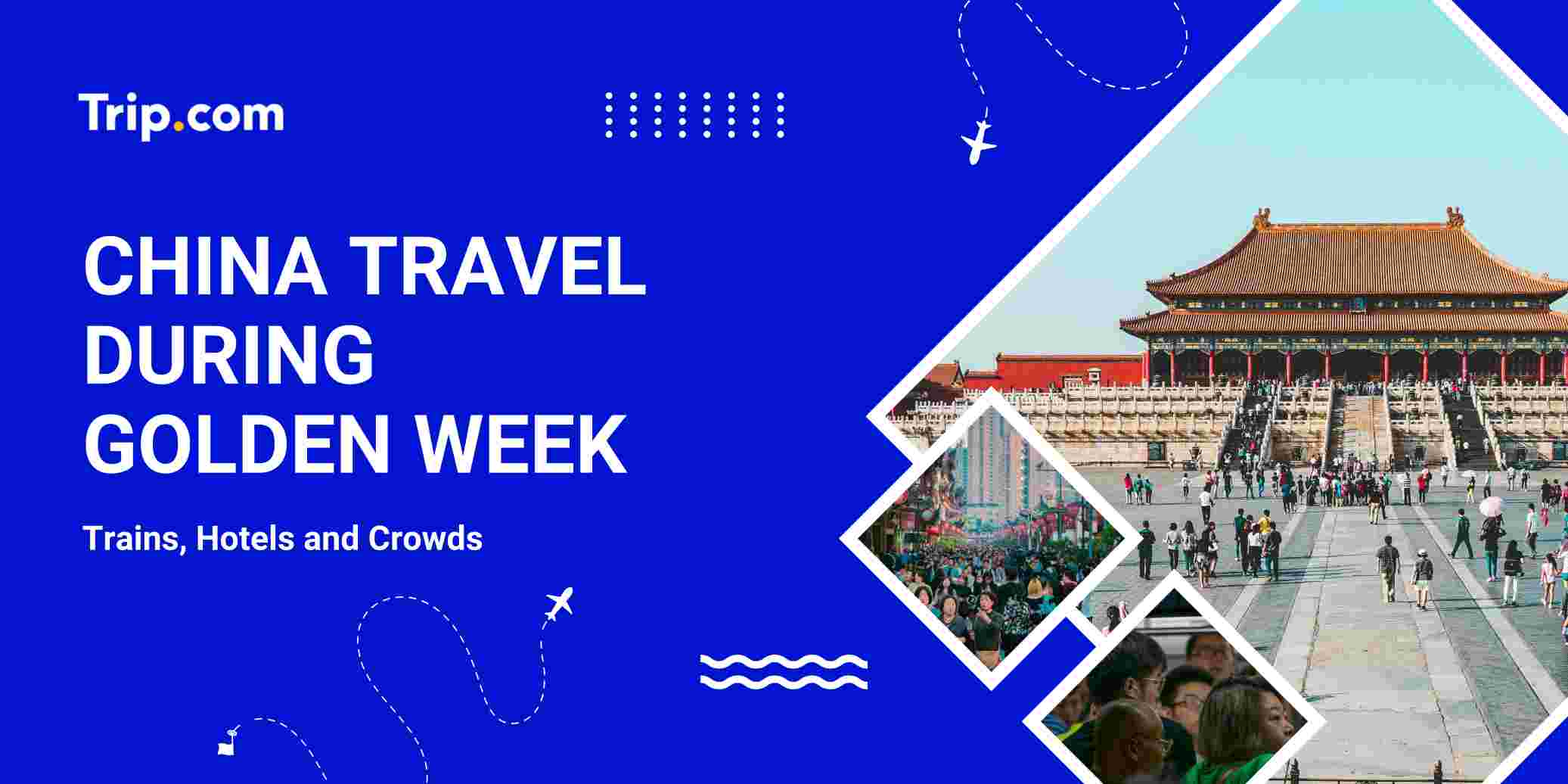 Trip.com

CHINA TRAVEL DURING GOLDEN WEEK

Trains, Hotels and Crowds